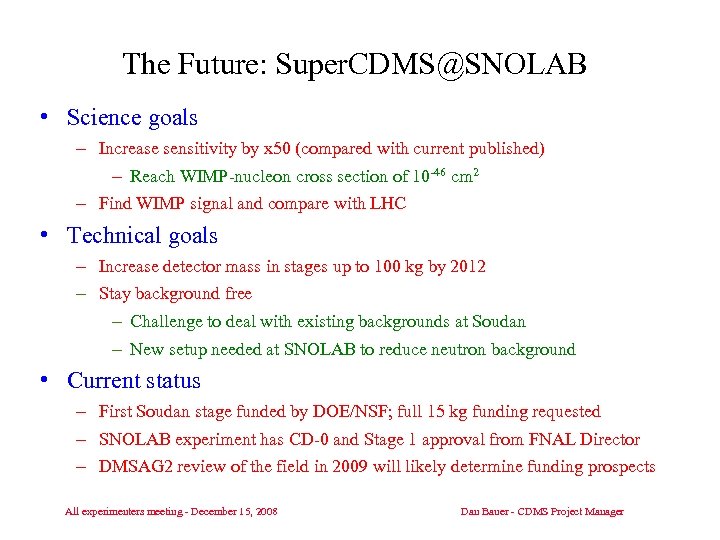 The Future: SuperCDMS@SNOLAB

• Science goals
– Increase sensitivity by x50 (compared with current published)
– Reach WIMP-nucleon cross section of $10^{-46}$ $cm^2$
– Find WIMP signal and compare with LHC

• Technical goals
– Increase detector mass in stages up to 100 kg by 2012
– Stay background free
– Challenge to deal with existing backgrounds at Soudan
– New setup needed at SNOLAB to reduce neutron background

• Current status
– First Soudan stage funded by DOE/NSF; full 15 kg funding requested
– SNOLAB experiment has CD-0 and Stage 1 approval from FNAL Director
– DMSAG2 review of the field in 2009 will likely determine funding prospects

All experimenters meeting - December 15, 2008

Dan Bauer - CDMS Project Manager